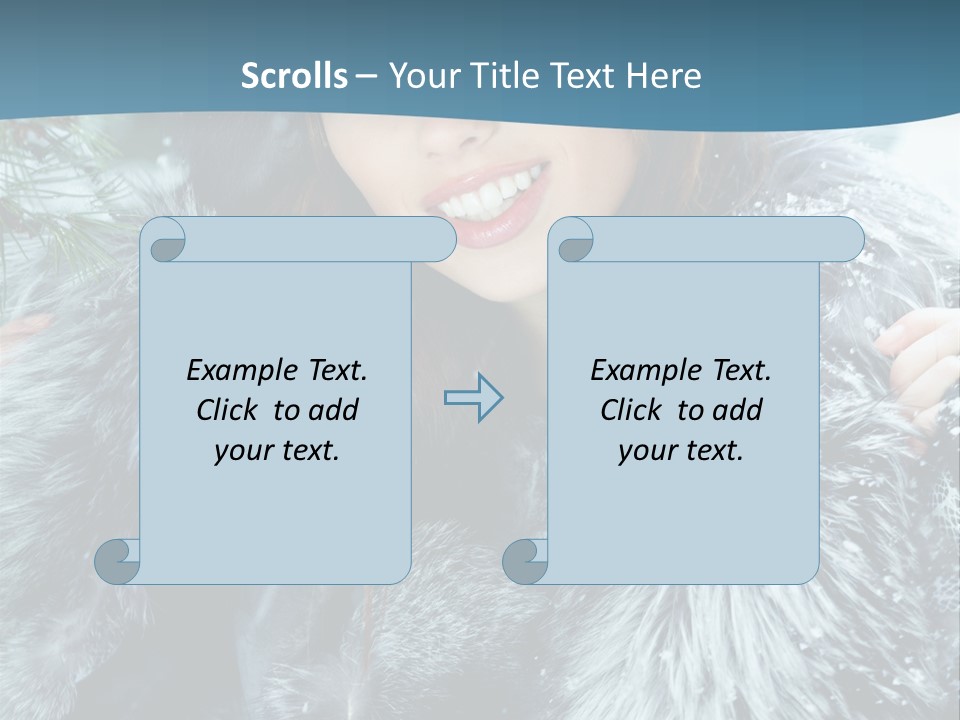 Scrolls – Your Title Text Here

Example Text. Click to add your text.

Example Text. Click to add your text.